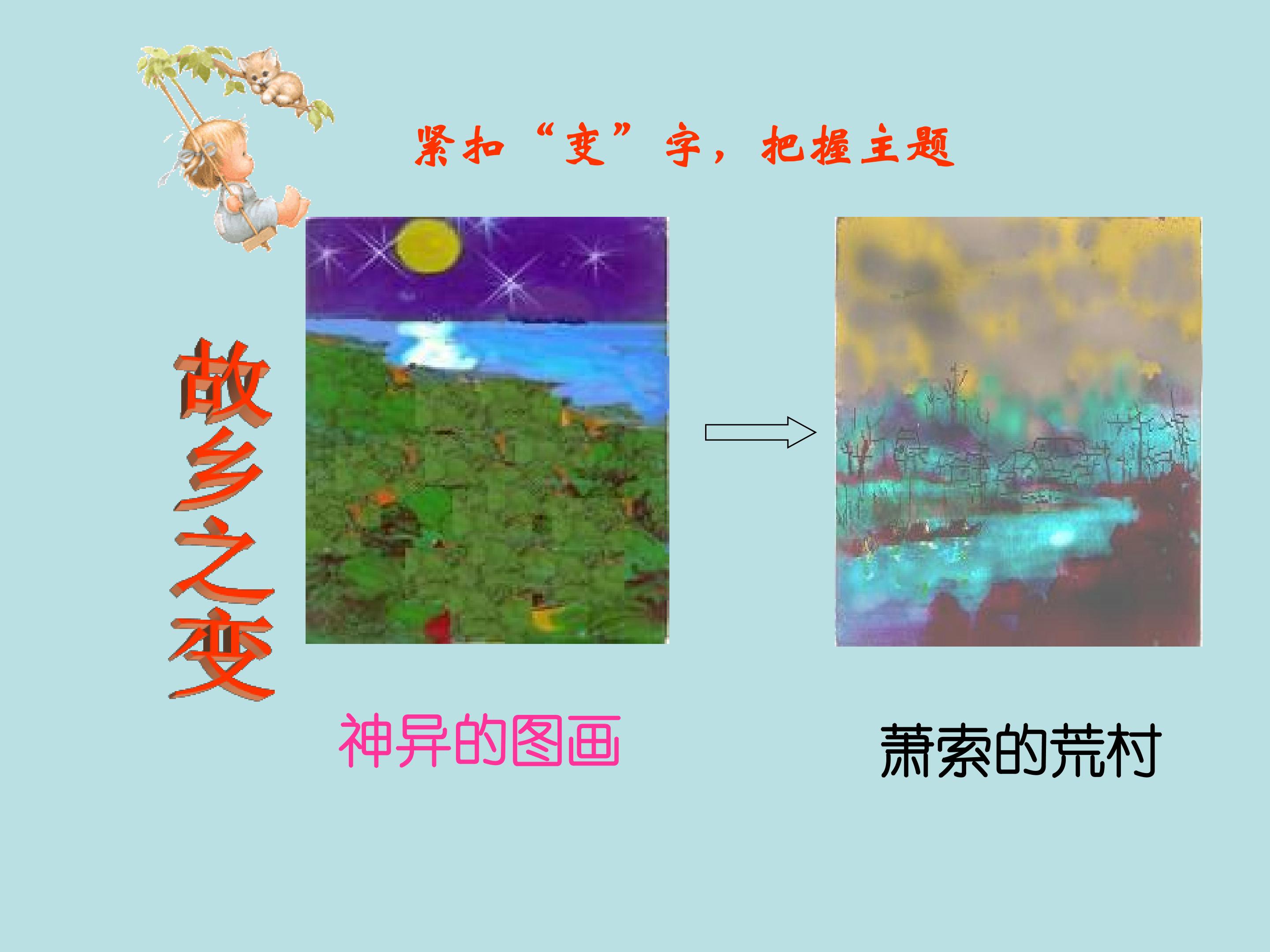 紧扣“变”字，把握主题

故乡之变

神异的图画

萧索的荒村